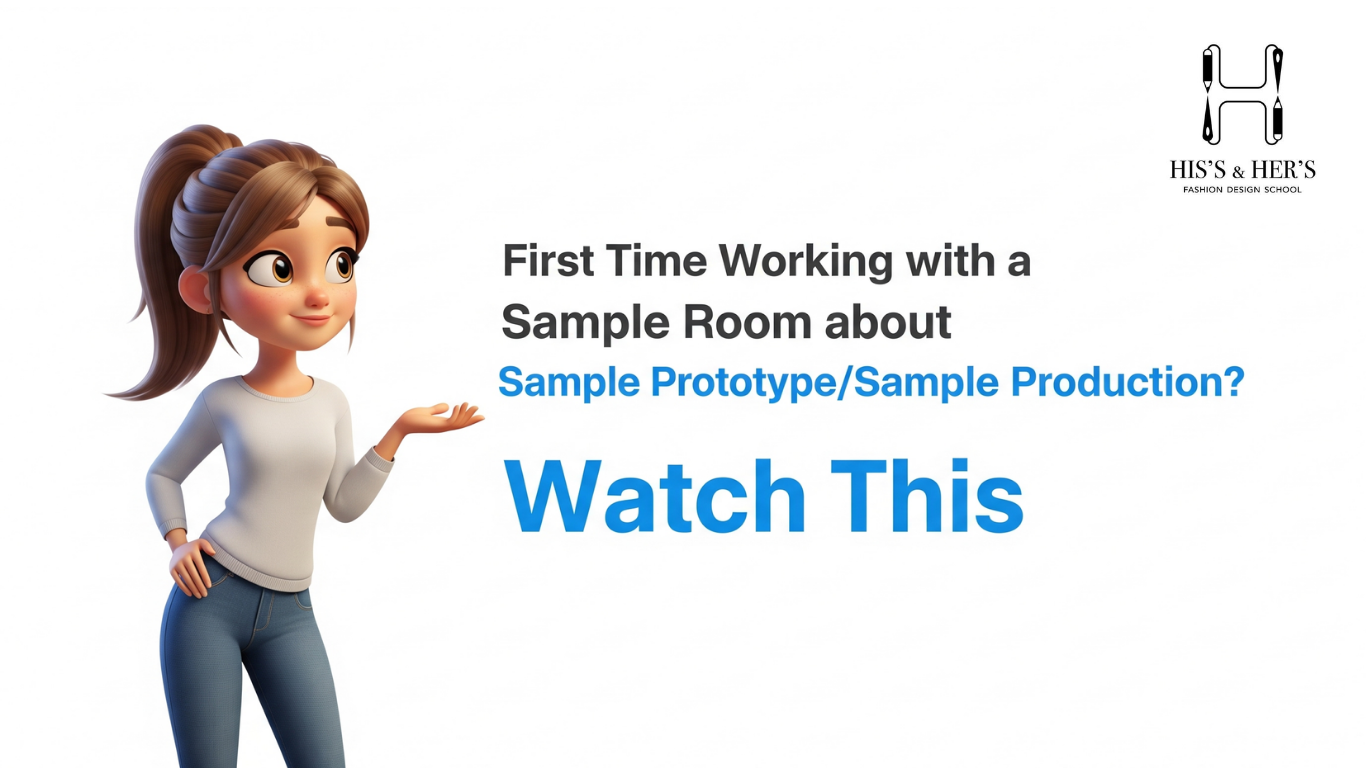 HIS'S & HER'S
FASHION DESIGN SCHOOL

First Time Working with a Sample Room about
Sample Prototype/Sample Production?

Watch This